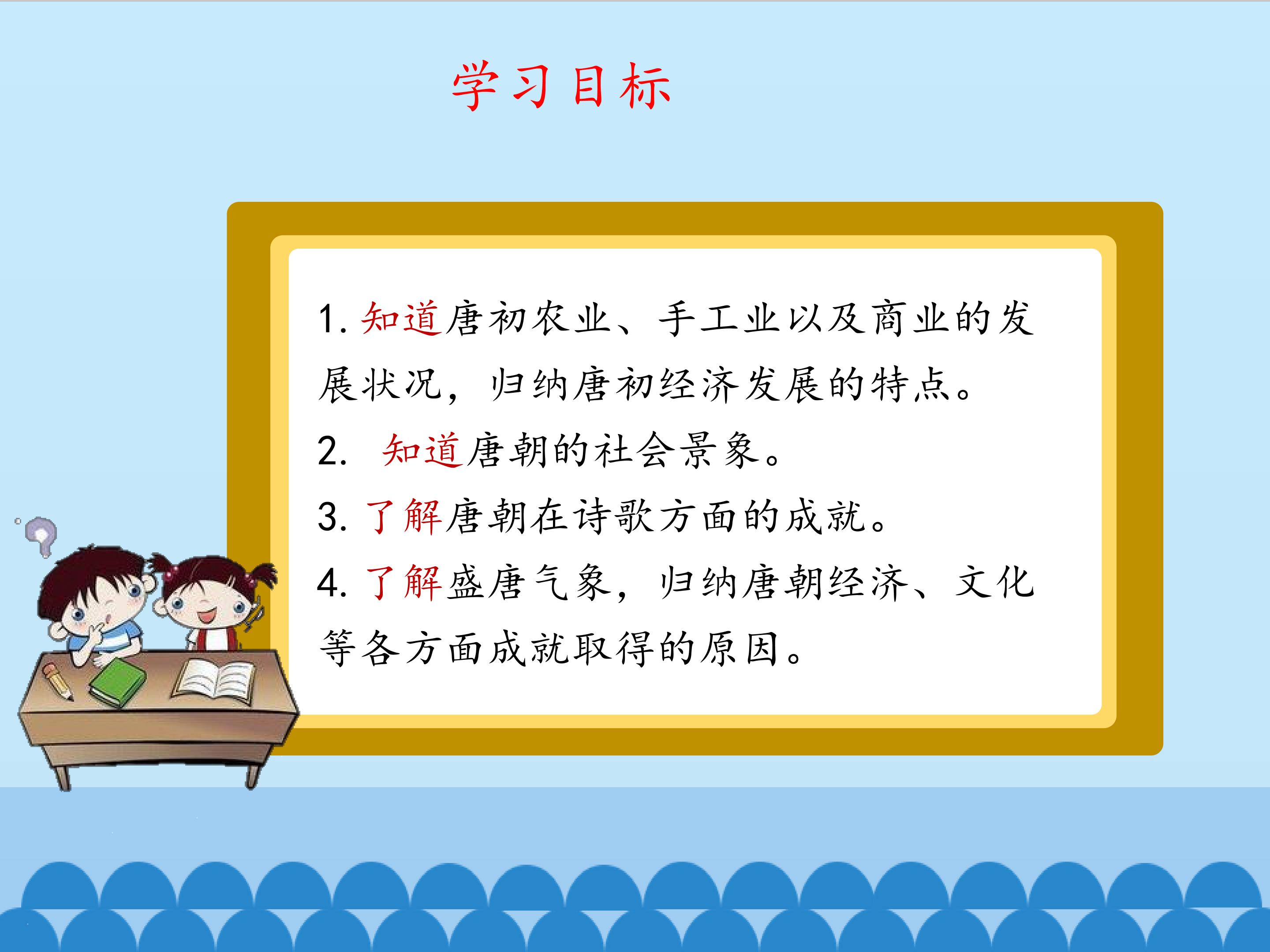 学习目标

1. 知道唐初农业、手工业以及商业的发展状况，归纳唐初经济发展的特点。

2. 知道唐朝的社会景象。

3. 了解唐朝在诗歌方面的成就。

4. 了解盛唐气象，归纳唐朝经济、文化等各方面成就取得的原因。